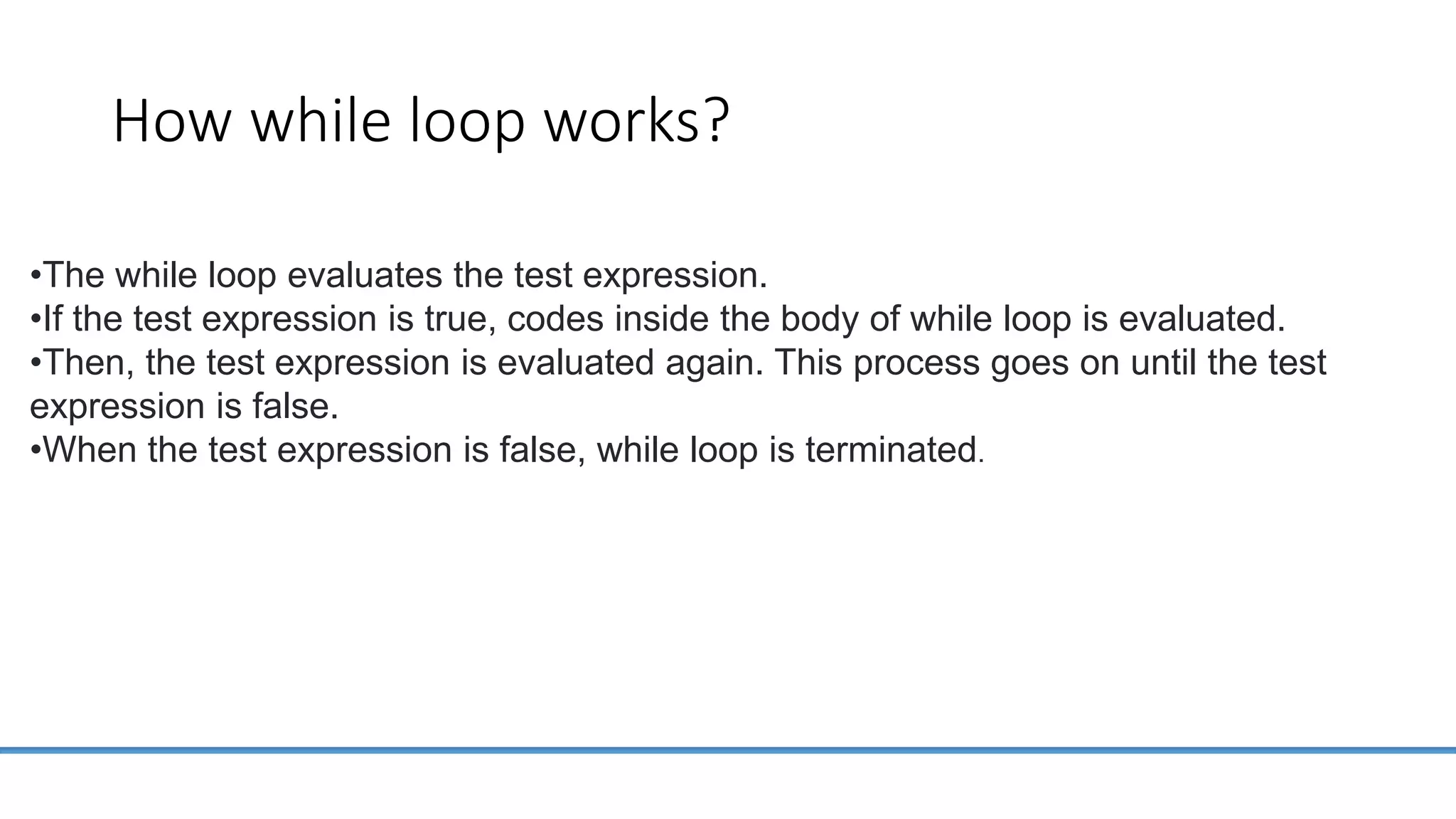 How while loop works?

•The while loop evaluates the test expression.
•If the test expression is true, codes inside the body of while loop is evaluated.
•Then, the test expression is evaluated again. This process goes on until the test expression is false.
•When the test expression is false, while loop is terminated.